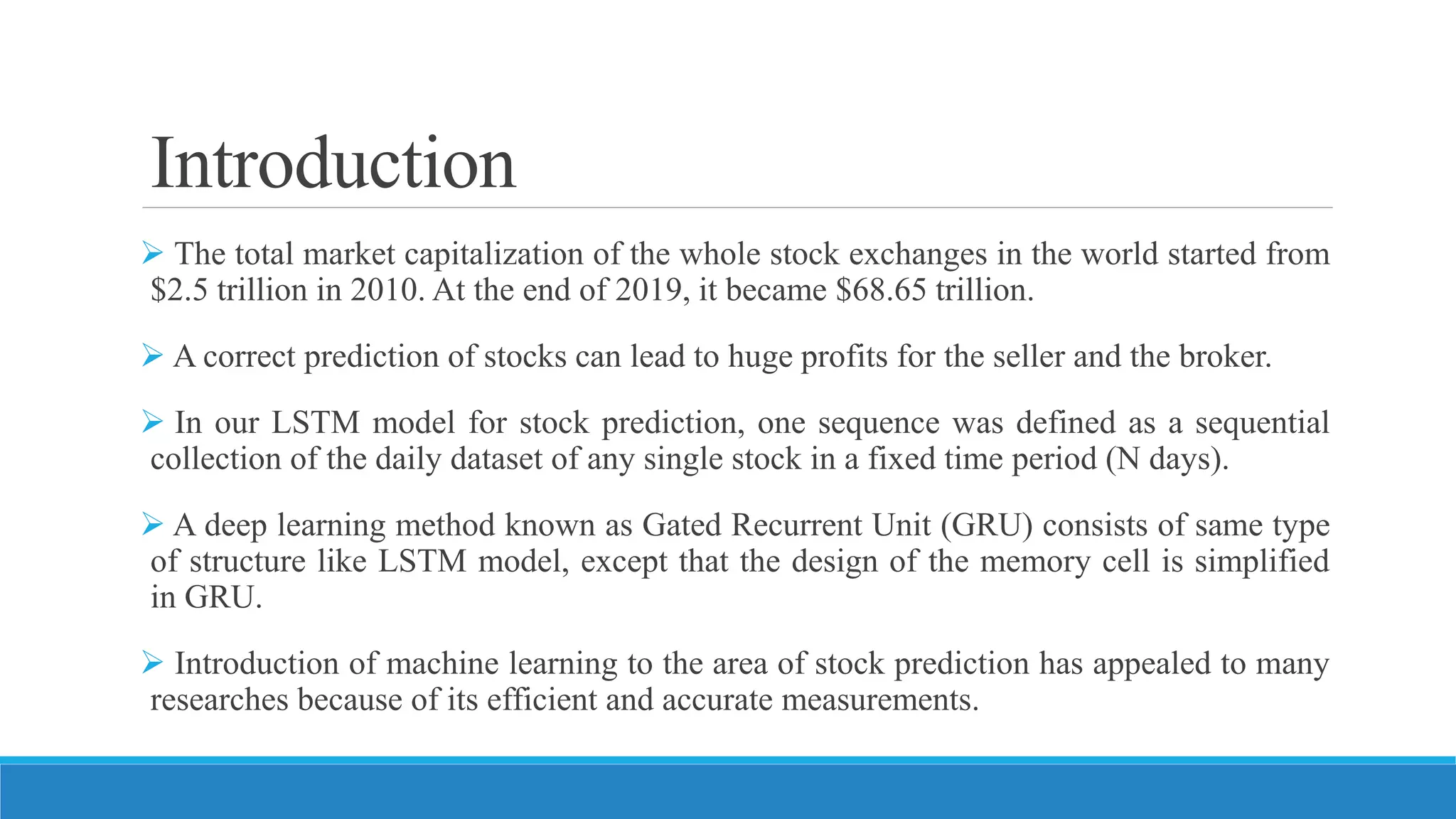 Introduction

➢ The total market capitalization of the whole stock exchanges in the world started from \$2.5 trillion in 2010. At the end of 2019, it became \$68.65 trillion.

➢ A correct prediction of stocks can lead to huge profits for the seller and the broker.

➢ In our LSTM model for stock prediction, one sequence was defined as a sequential collection of the daily dataset of any single stock in a fixed time period (N days).

➢ A deep learning method known as Gated Recurrent Unit (GRU) consists of same type of structure like LSTM model, except that the design of the memory cell is simplified in GRU.

➢ Introduction of machine learning to the area of stock prediction has appealed to many researches because of its efficient and accurate measurements.